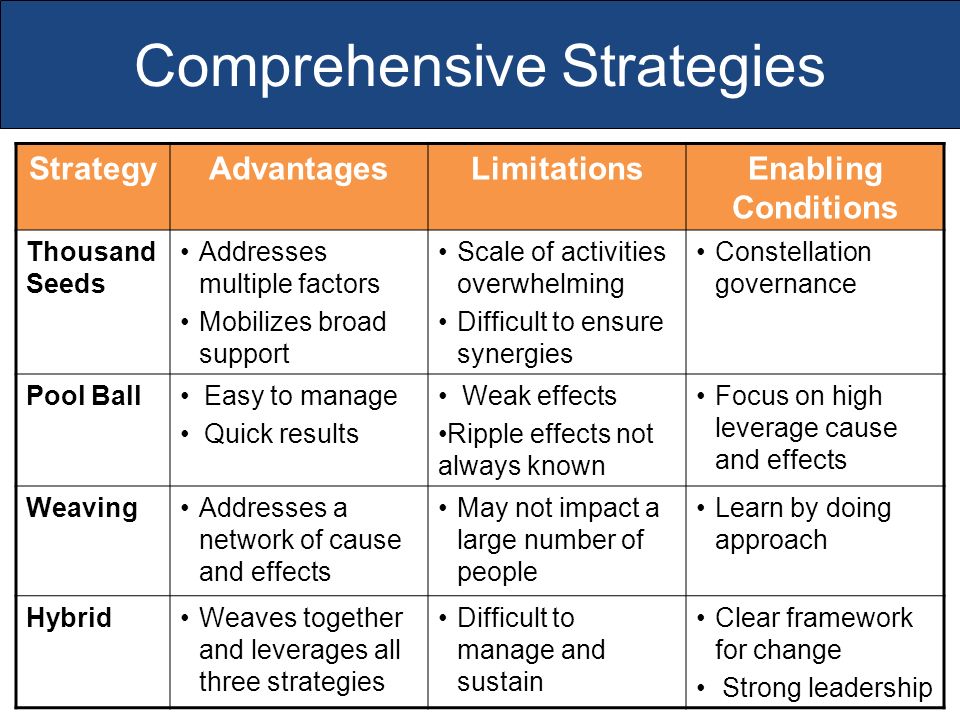 Comprehensive Strategies

| Strategy | Advantages | Limitations | Enabling Conditions |
|---|---|---|---|
| Thousand Seeds | • Addresses multiple factors • Mobilizes broad support | • Scale of activities overwhelming • Difficult to ensure synergies | • Constellation governance |
| Pool Ball | • Easy to manage • Quick results | • Weak effects •Ripple effects not always known | • Focus on high leverage cause and effects |
| Weaving | • Addresses a network of cause and effects | • May not impact a large number of people | • Learn by doing approach |
| Hybrid | • Weaves together and leverages all three strategies | • Difficult to manage and sustain | • Clear framework for change • Strong leadership |